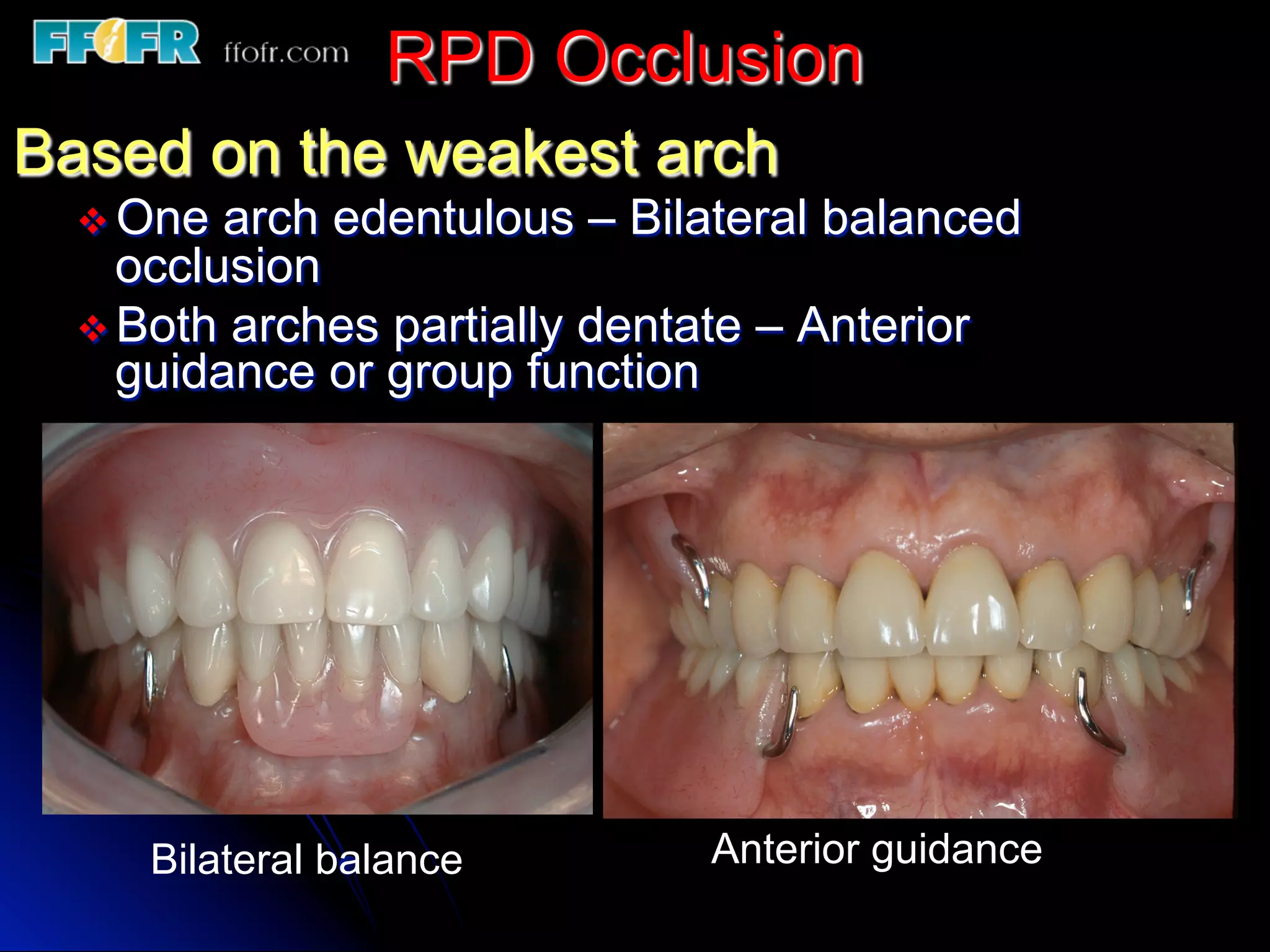 FFOFR ffofr.com RPD Occlusion

Based on the weakest arch

❖ One arch edentulous – Bilateral balanced occlusion

❖ Both arches partially dentate – Anterior guidance or group function

Bilateral balance

Anterior guidance